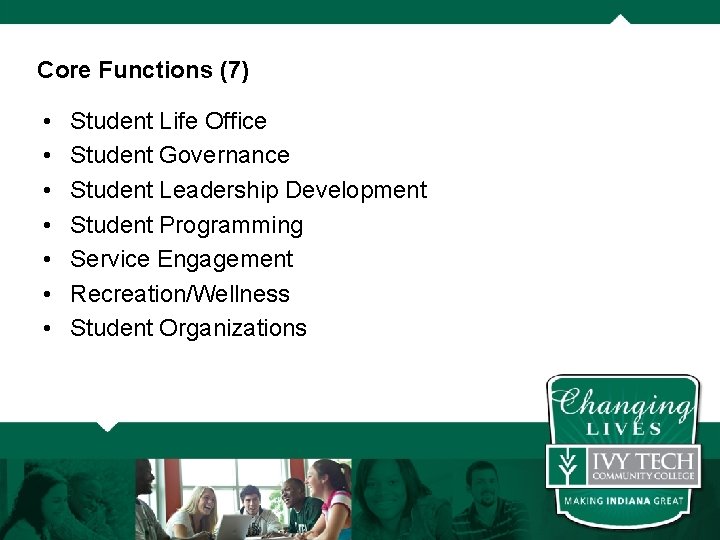 Core Functions (7)

• Student Life Office
• Student Governance
• Student Leadership Development
• Student Programming
• Service Engagement
• Recreation/Wellness
• Student Organizations

Changing LIVES
IVY TECH COMMUNITY COLLEGE
MAKING INDIANA GREAT